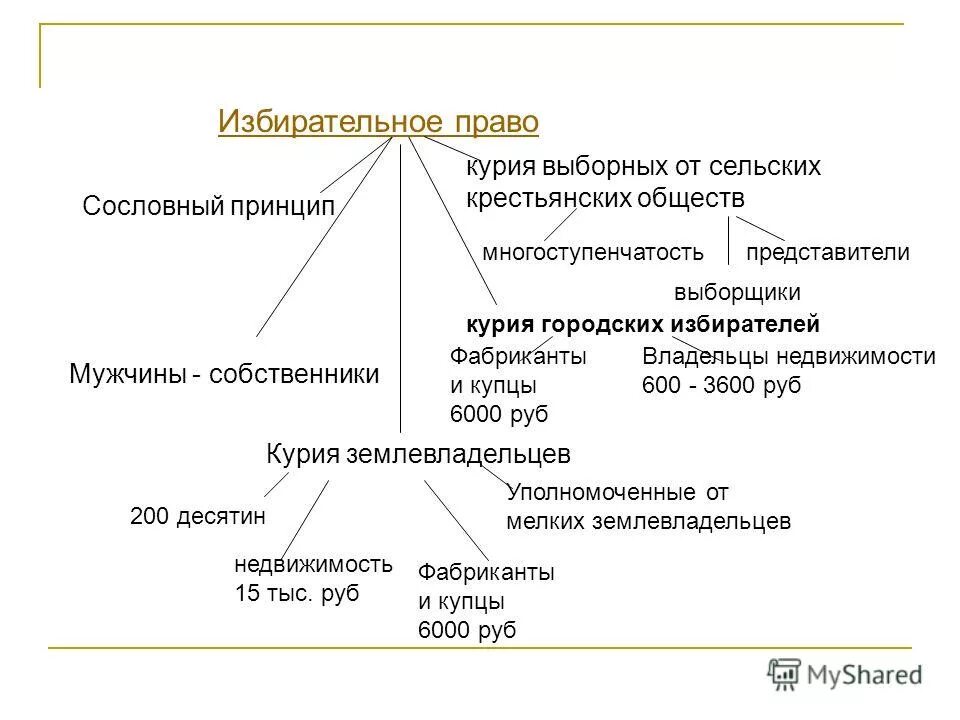 Избирательное право

Сословный принцип

курия выборных от сельских крестьянских обществ

многоступенчатость

представители

выборщики

курия городских избирателей

Фабриканты и купцы 6000 руб

Владельцы недвижимости 600 - 3600 руб

Мужчины - собственники

Курия землевладельцев

200 десятин

недвижимость 15 тыс. руб

Фабриканты и купцы 6000 руб

Уполномоченные от мелких землевладельцев

MyShared